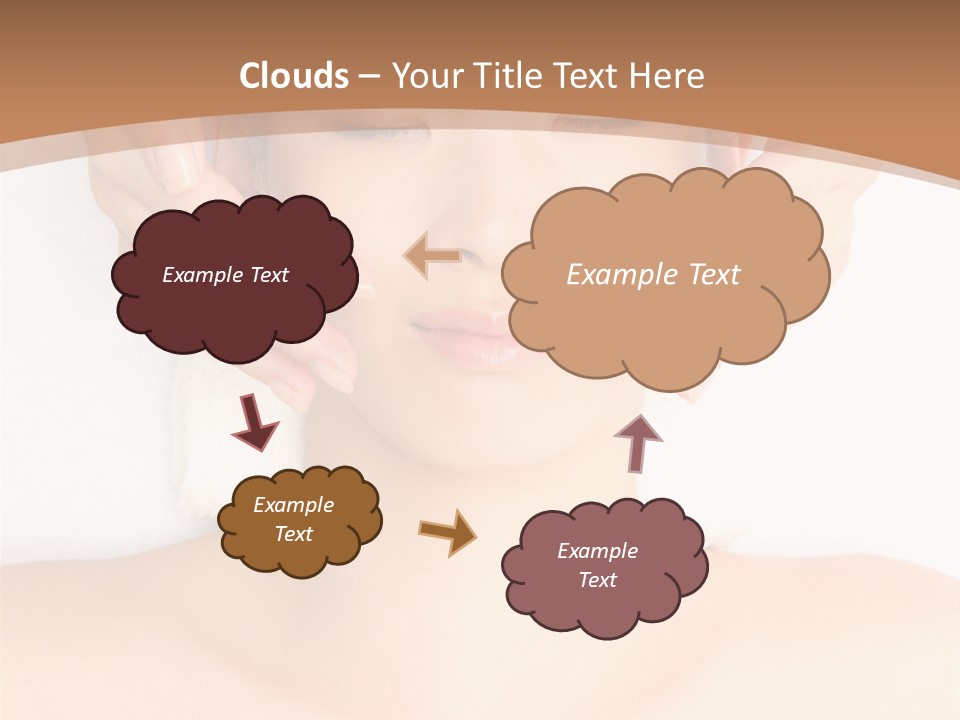 Clouds – Your Title Text Here

Example Text

Example Text

Example Text

Example Text